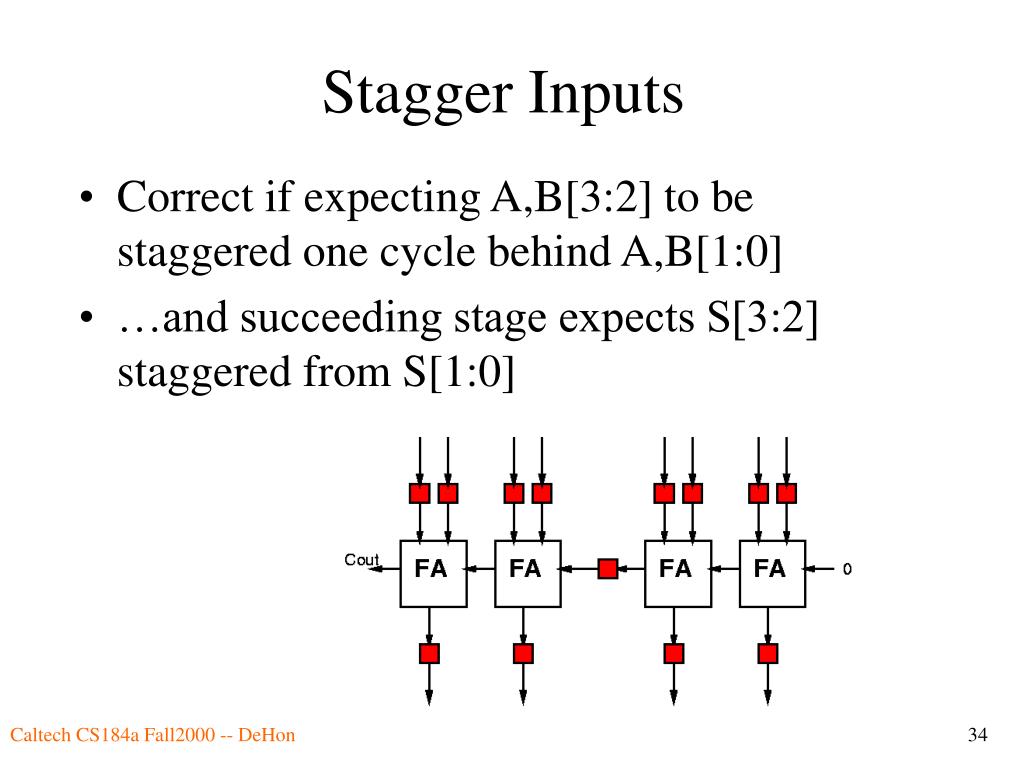 Stagger Inputs

• Correct if expecting A,B[3:2] to be staggered one cycle behind A,B[1:0]
• …and succeeding stage expects S[3:2] staggered from S[1:0]

Cout
FA
FA
FA
FA
0

Caltech CS184a Fall2000 -- DeHon
34